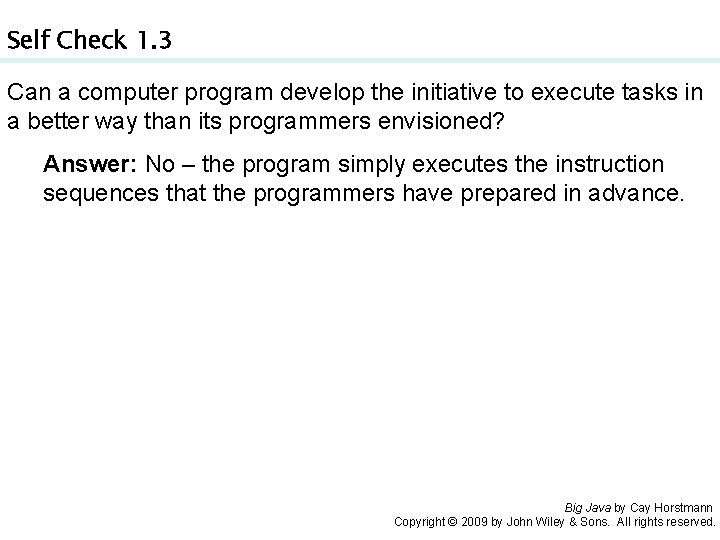 Self Check 1.3

Can a computer program develop the initiative to execute tasks in a better way than its programmers envisioned?

Answer: No – the program simply executes the instruction sequences that the programmers have prepared in advance.

Big Java by Cay Horstmann
Copyright © 2009 by John Wiley & Sons. All rights reserved.